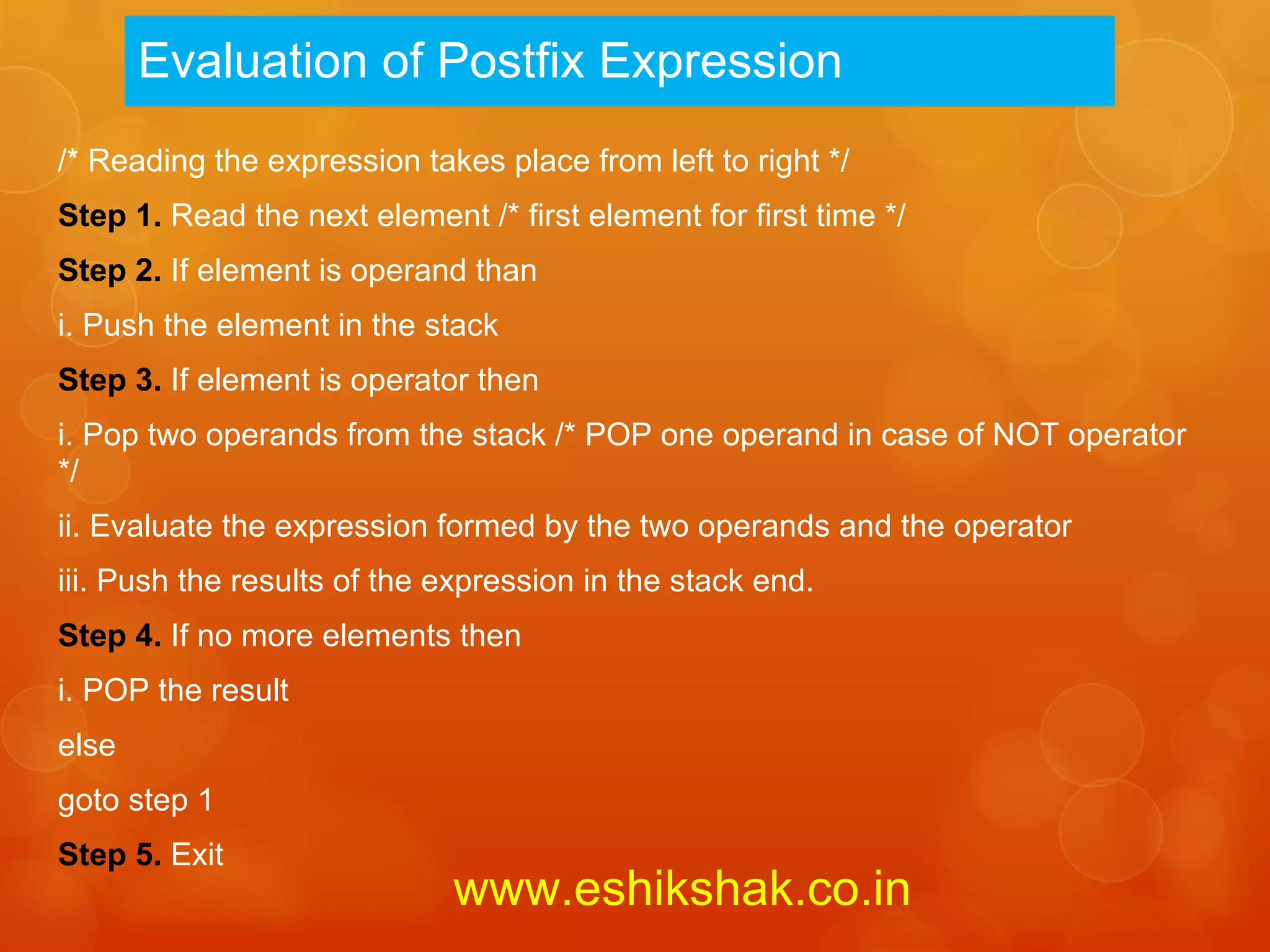 Evaluation of Postfix Expression

/* Reading the expression takes place from left to right */

Step 1. Read the next element /* first element for first time */

Step 2. If element is operand than

i. Push the element in the stack

Step 3. If element is operator then

i. Pop two operands from the stack /* POP one operand in case of NOT operator */

ii. Evaluate the expression formed by the two operands and the operator

iii. Push the results of the expression in the stack end.

Step 4. If no more elements then

i. POP the result

else

goto step 1

Step 5. Exit

www.eshikshak.co.in